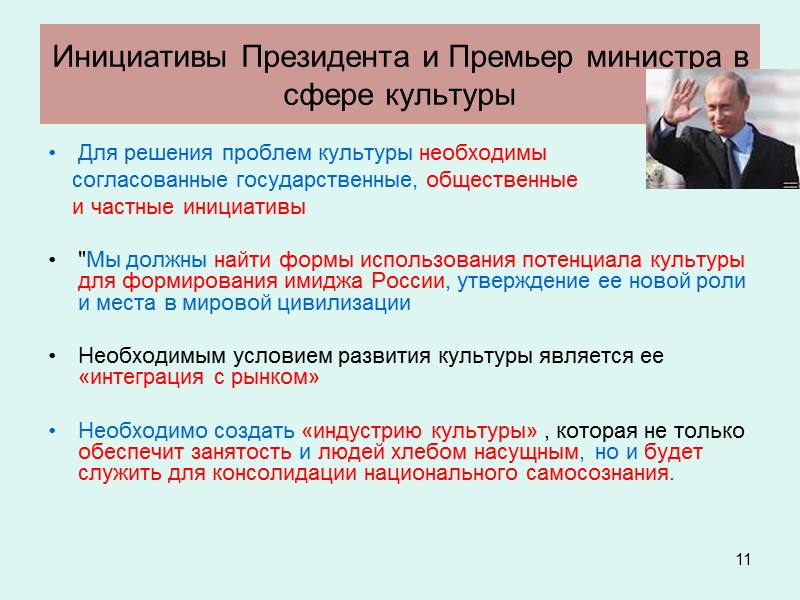 Инициативы Президента и Премьер министра в сфере культуры

• Для решения проблем культуры необходимы согласованные государственные, общественные и частные инициативы

• "Мы должны найти формы использования потенциала культуры для формирования имиджа России, утверждение ее новой роли и места в мировой цивилизации

• Необходимым условием развития культуры является ее «интеграция с рынком»

• Необходимо создать «индустрию культуры» , которая не только обеспечит занятость и людей хлебом насущным, но и будет служить для консолидации национального самосознания.

11